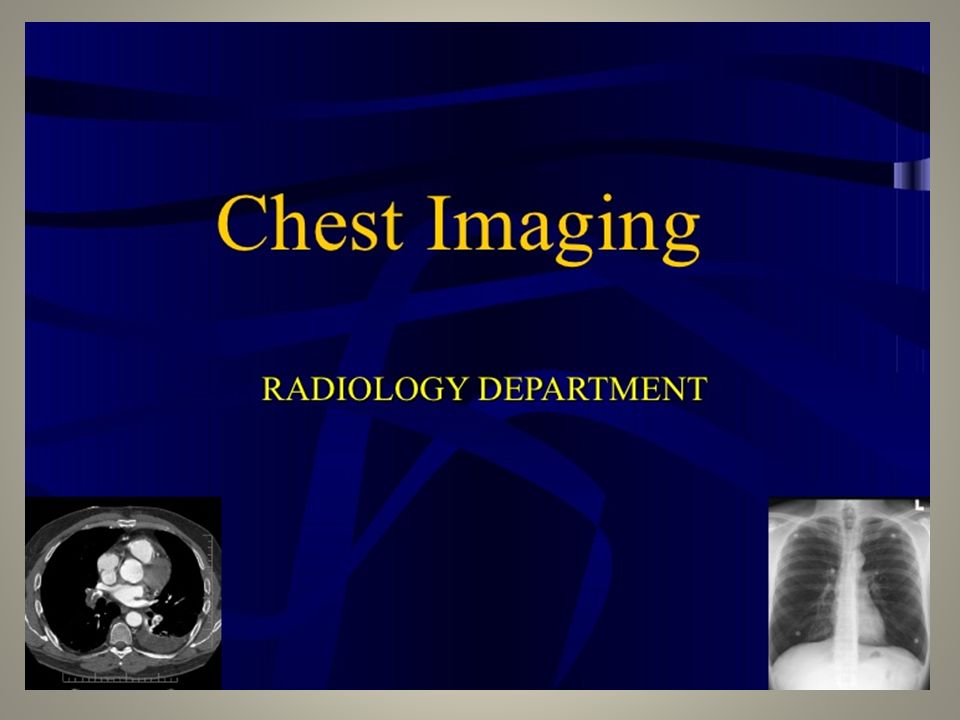 Chest Imaging

RADIOLOGY DEPARTMENT

L